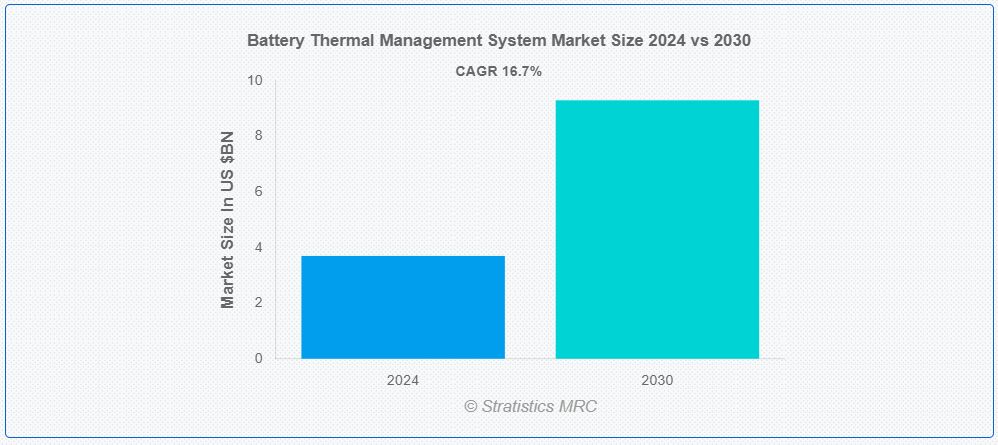 Battery Thermal Management System Market Size 2024 vs 2030

CAGR 16.7%

Market Size In US $BN

10
8
6
4
2
0

2024
2030

© Stratistics MRC